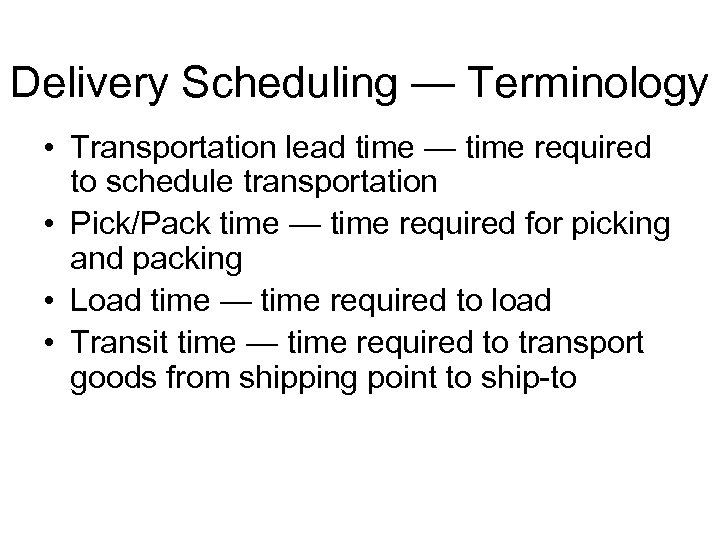 Delivery Scheduling — Terminology

• Transportation lead time — time required to schedule transportation
• Pick/Pack time — time required for picking and packing
• Load time — time required to load
• Transit time — time required to transport goods from shipping point to ship-to